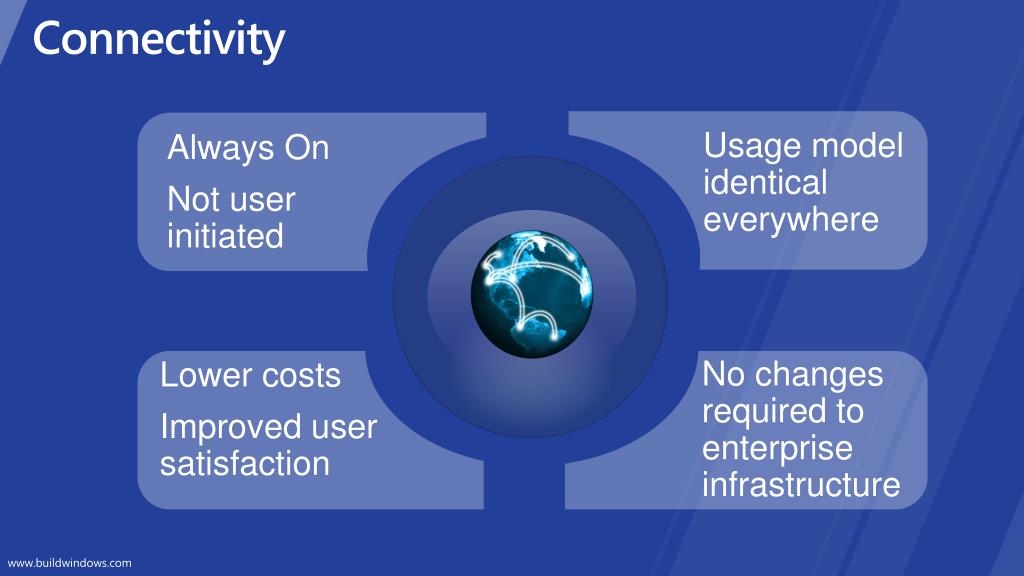 Connectivity

Always On

Not user initiated

Usage model identical everywhere

Lower costs

Improved user satisfaction

No changes required to enterprise infrastructure

www.buildwindows.com